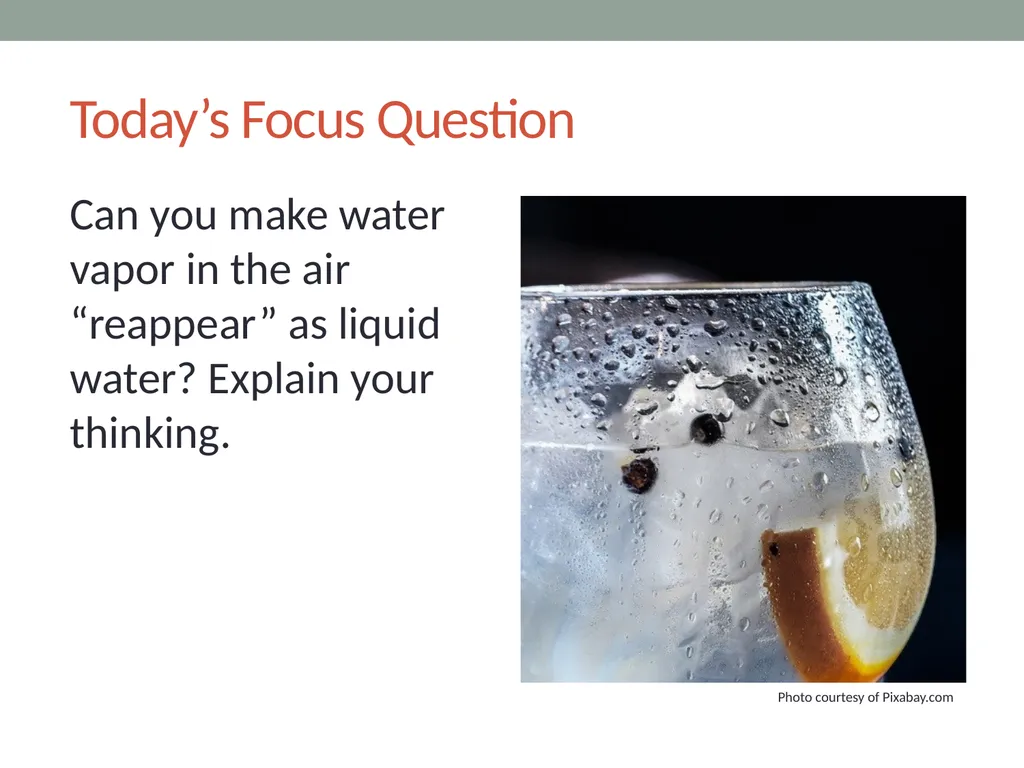 Today’s Focus Question

Can you make water vapor in the air “reappear” as liquid water? Explain your thinking.

Photo courtesy of Pixabay.com